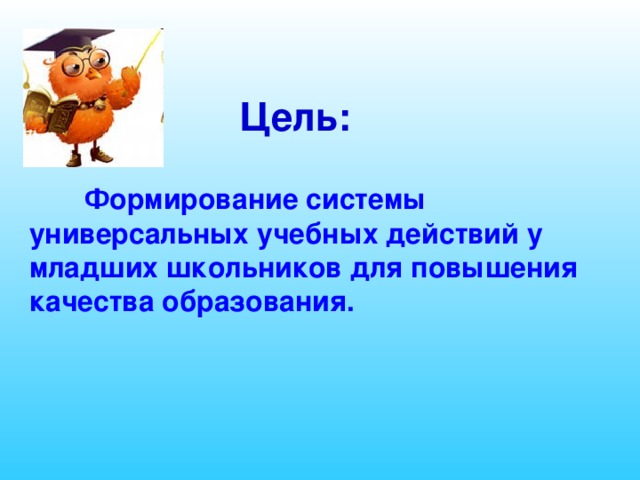 Цель:

Формирование системы универсальных учебных действий у младших школьников для повышения качества образования.